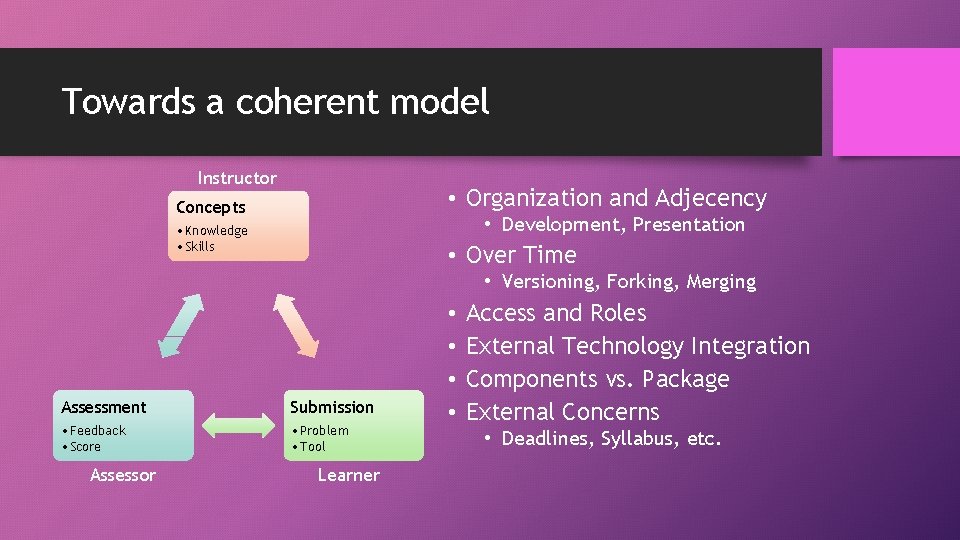 Towards a coherent model

Instructor

Concepts
• Knowledge
• Skills

Assessment
• Feedback
• Score

Assessor

Submission
• Problem
• Tool

Learner

• Organization and Adjecency
  • Development, Presentation
• Over Time
  • Versioning, Forking, Merging
• Access and Roles
• External Technology Integration
• Components vs. Package
• External Concerns
  • Deadlines, Syllabus, etc.